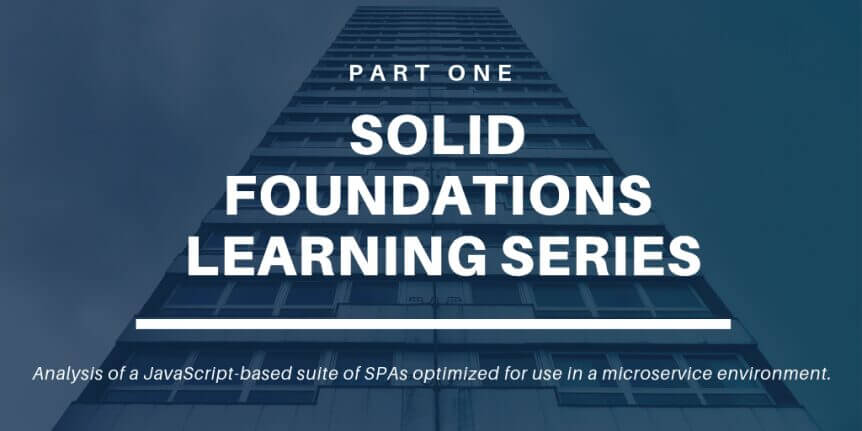 PART ONE

SOLID FOUNDATIONS LEARNING SERIES

Analysis of a JavaScript-based suite of SPAs optimized for use in a microservice environment.